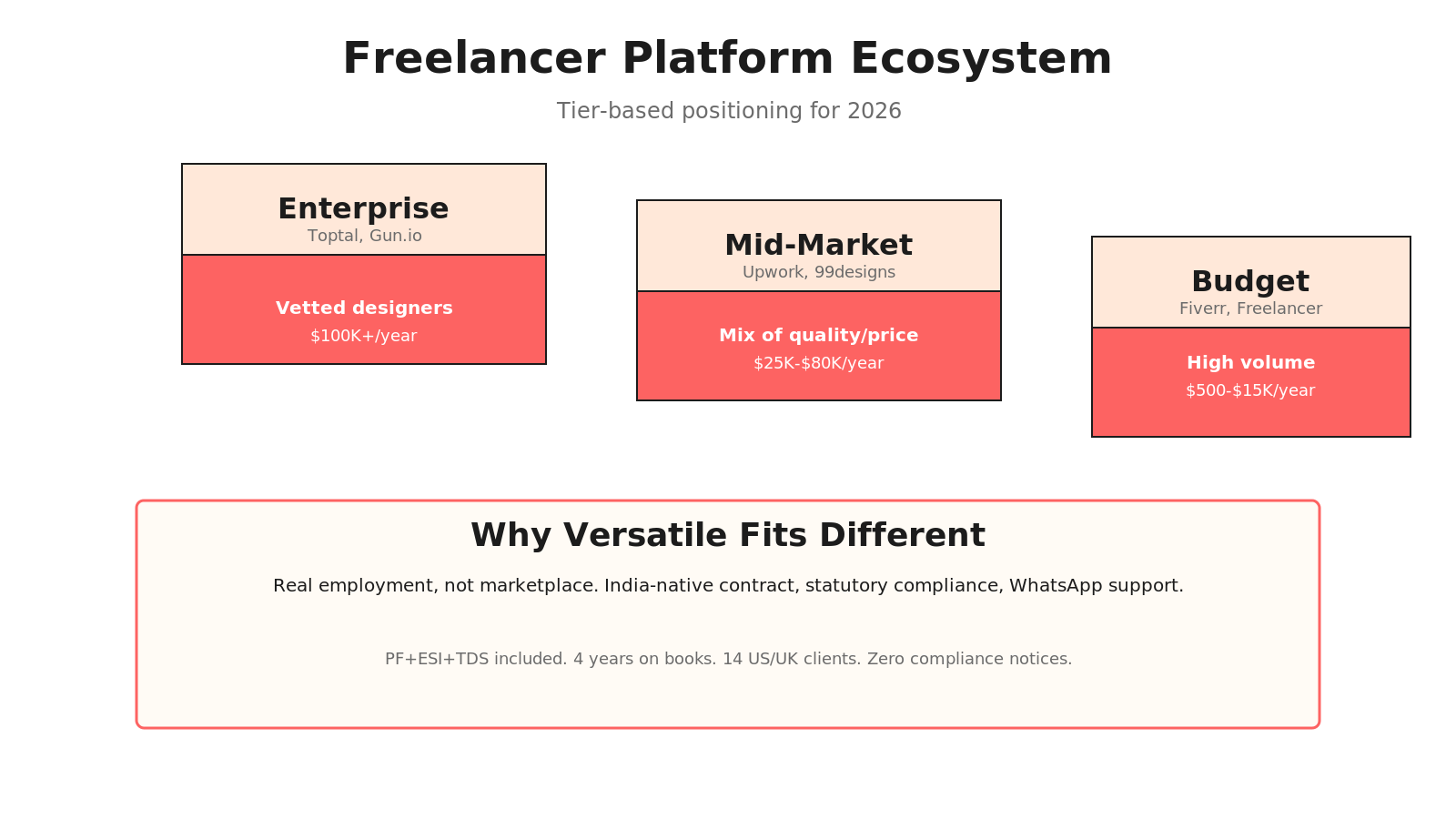 Freelancer Platform Ecosystem

Tier-based positioning for 2026

Enterprise
Toptal, Gun.io

Vetted designers
\$100K+/year

Mid-Market
Upwork, 99designs

Mix of quality/price
\$25K-\$80K/year

Budget
Fiverr, Freelancer

High volume
\$500-\$15K/year

Why Versatile Fits Different

Real employment, not marketplace. India-native contract, statutory compliance, WhatsApp support.

PF+ESI+TDS included. 4 years on books. 14 US/UK clients. Zero compliance notices.